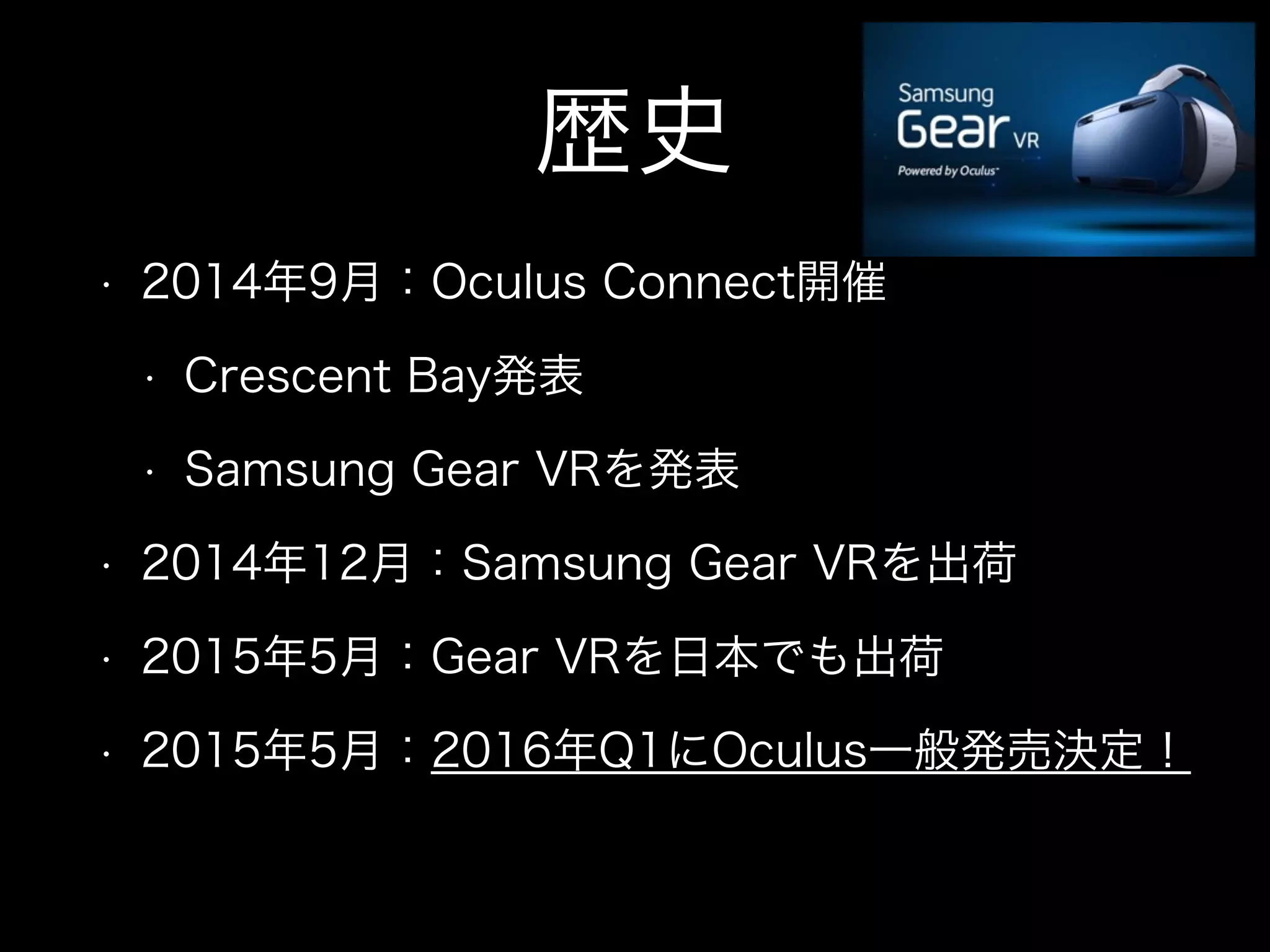 歴史

Samsung
Gear VR
Powered by Oculus

• 2014年9月：Oculus Connect開催

• Crescent Bay発表

• Samsung Gear VRを発表

• 2014年12月：Samsung Gear VRを出荷

• 2015年5月：Gear VRを日本でも出荷

• 2015年5月：2016年Q1にOculus一般発売決定！